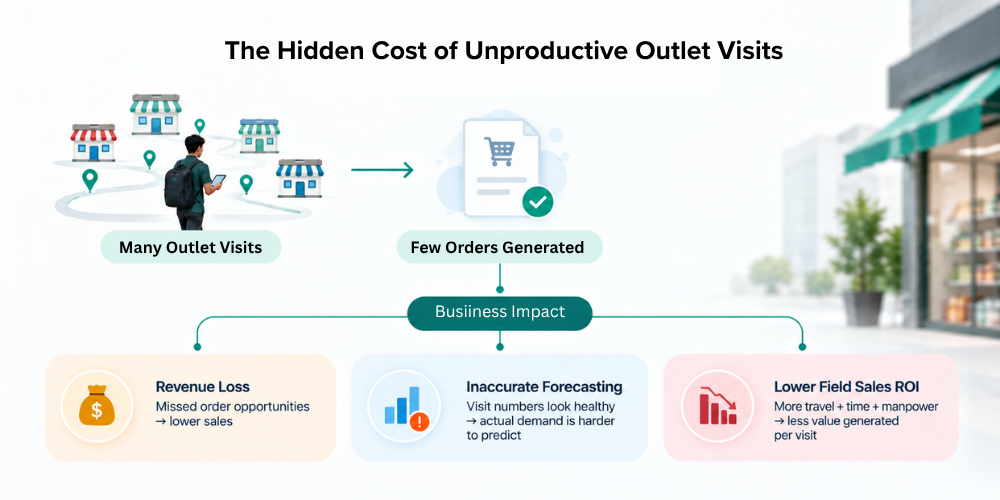 The Hidden Cost of Unproductive Outlet Visits

Many Outlet Visits

Few Orders Generated

Busiiness Impact

Revenue Loss
Missed order opportunities → lower sales

Inaccurate Forecasting
Visit numbers look healthy → actual demand is harder to predict

Lower Field Sales ROI
More travel + time + manpower → less value generated per visit